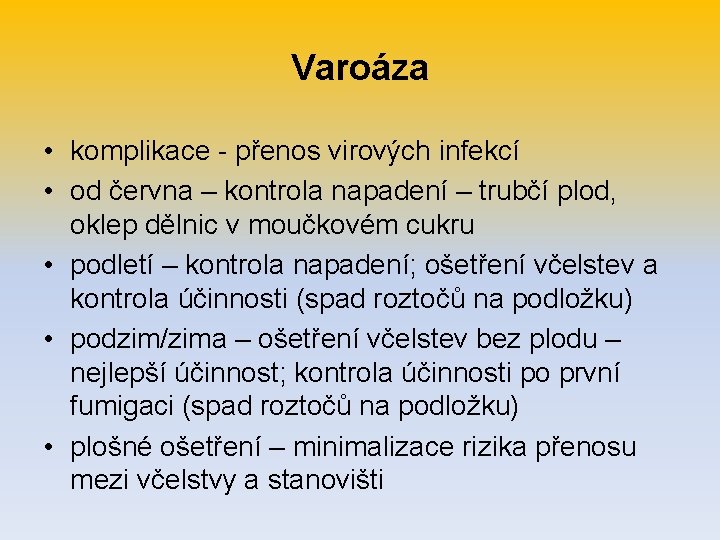 Varoáza

• komplikace - přenos virových infekcí
• od června – kontrola napadení – trubčí plod, oklep dělnic v moučkovém cukru
• podletí – kontrola napadení; ošetření včelstev a kontrola účinnosti (spad roztočů na podložku)
• podzim/zima – ošetření včelstev bez plodu – nejlepší účinnost; kontrola účinnosti po první fumigaci (spad roztočů na podložku)
• plošné ošetření – minimalizace rizika přenosu mezi včelstvy a stanovišti